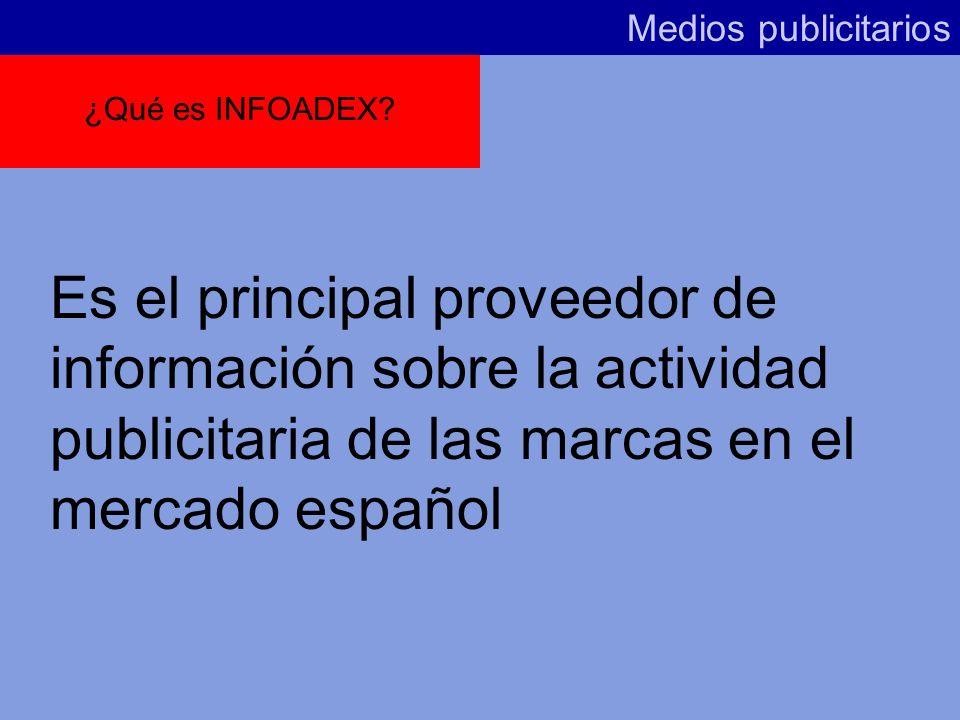 Medios publicitarios

¿Qué es INFOADEX?

Es el principal proveedor de información sobre la actividad publicitaria de las marcas en el mercado español